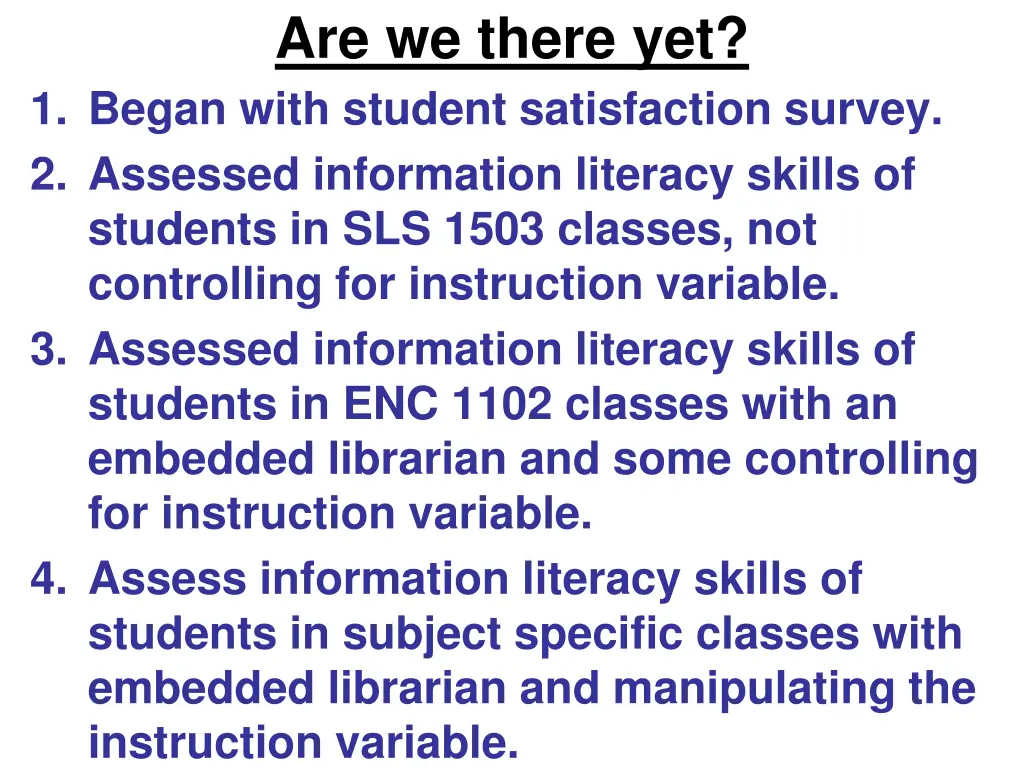 Are we there yet?

1. Began with student satisfaction survey.
2. Assessed information literacy skills of students in SLS 1503 classes, not controlling for instruction variable.
3. Assessed information literacy skills of students in ENC 1102 classes with an embedded librarian and some controlling for instruction variable.
4. Assess information literacy skills of students in subject specific classes with embedded librarian and manipulating the instruction variable.